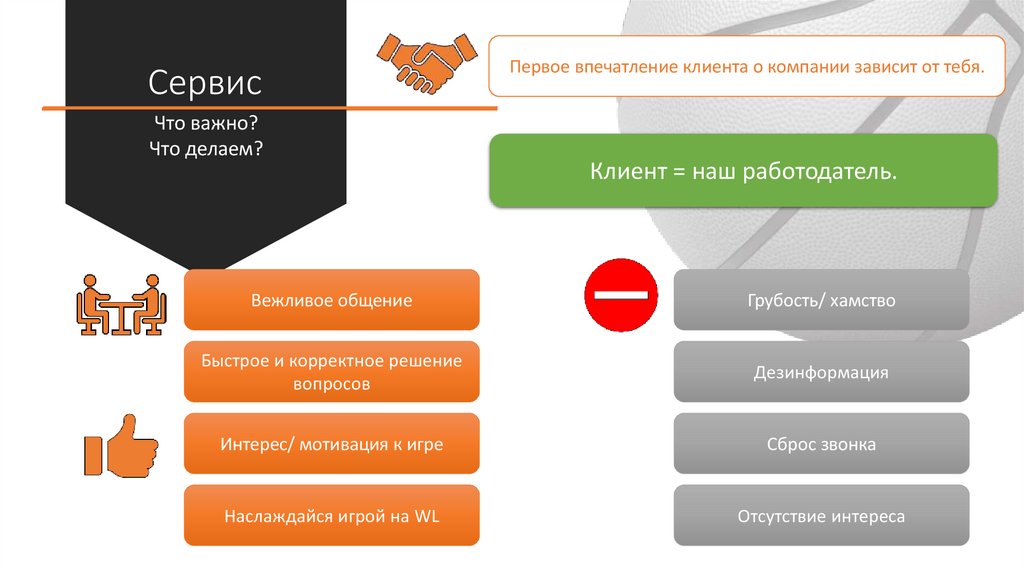 Сервис

Что важно?
Что делаем?

Первое впечатление клиента о компании зависит от тебя.

Клиент = наш работодатель.

Вежливое общение

Быстрое и корректное решение вопросов

Интерес/ мотивация к игре

Наслаждайся игрой на WL

Грубость/ хамство

Дезинформация

Сброс звонка

Отсутствие интереса